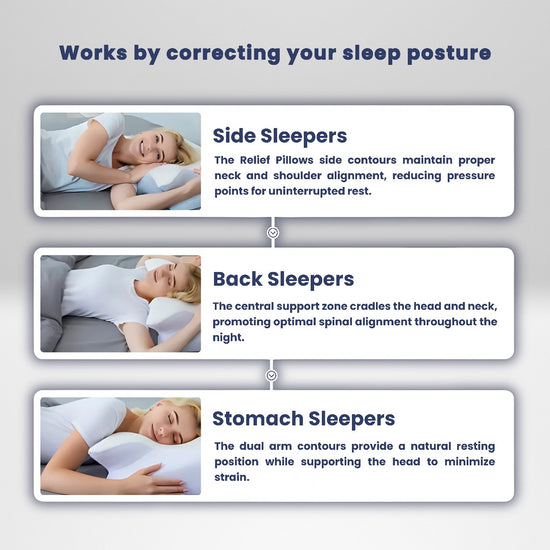 Works by correcting your sleep posture

Side Sleepers

The Relief Pillows side contours maintain proper neck and shoulder alignment, reducing pressure points for uninterrupted rest.

Back Sleepers

The central support zone cradles the head and neck, promoting optimal spinal alignment throughout the night.

Stomach Sleepers

The dual arm contours provide a natural resting position while supporting the head to minimize strain.